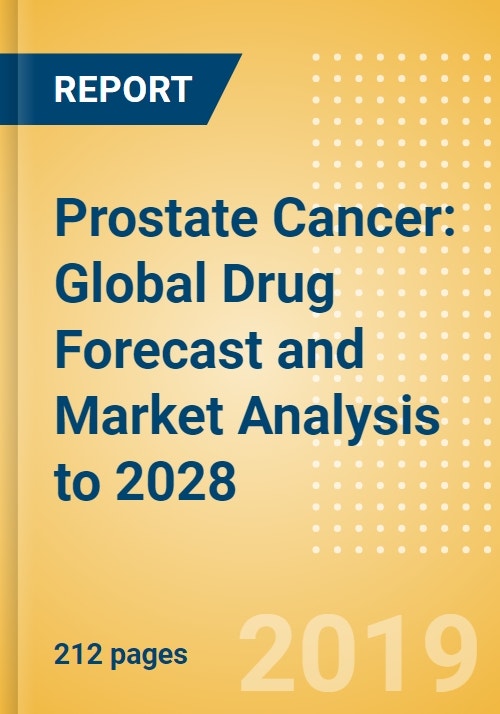 REPORT

Prostate Cancer: Global Drug Forecast and Market Analysis to 2028

212 pages

2019